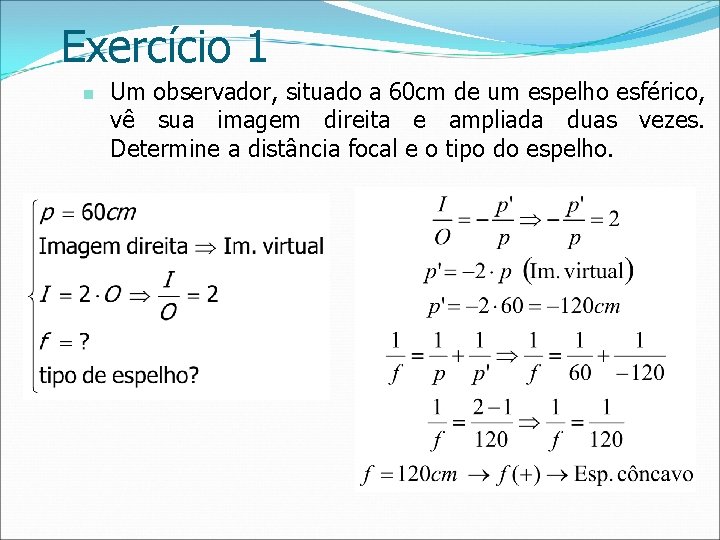 Exercício 1

Um observador, situado a 60cm de um espelho esférico, vê sua imagem direita e ampliada duas vezes. Determine a distância focal e o tipo do espelho.

$p = 60cm$
Imagem direita $\Rightarrow$ Im. virtual
$I = 2 \cdot O \Rightarrow \frac{I}{O} = 2$
$f = ?$
tipo de espelho?

$\frac{I}{O} = -\frac{p'}{p} \Rightarrow -\frac{p'}{p} = 2$
$p' = -2 \cdot p$ (Im. virtual)
$p' = -2 \cdot 60 = -120cm$
$\frac{1}{f} = \frac{1}{p} + \frac{1}{p'} \Rightarrow \frac{1}{f} = \frac{1}{60} + \frac{1}{-120}$
$\frac{1}{f} = \frac{2-1}{120} \Rightarrow \frac{1}{f} = \frac{1}{120}$
$f = 120cm \rightarrow f(+) \rightarrow$ Esp. côncavo